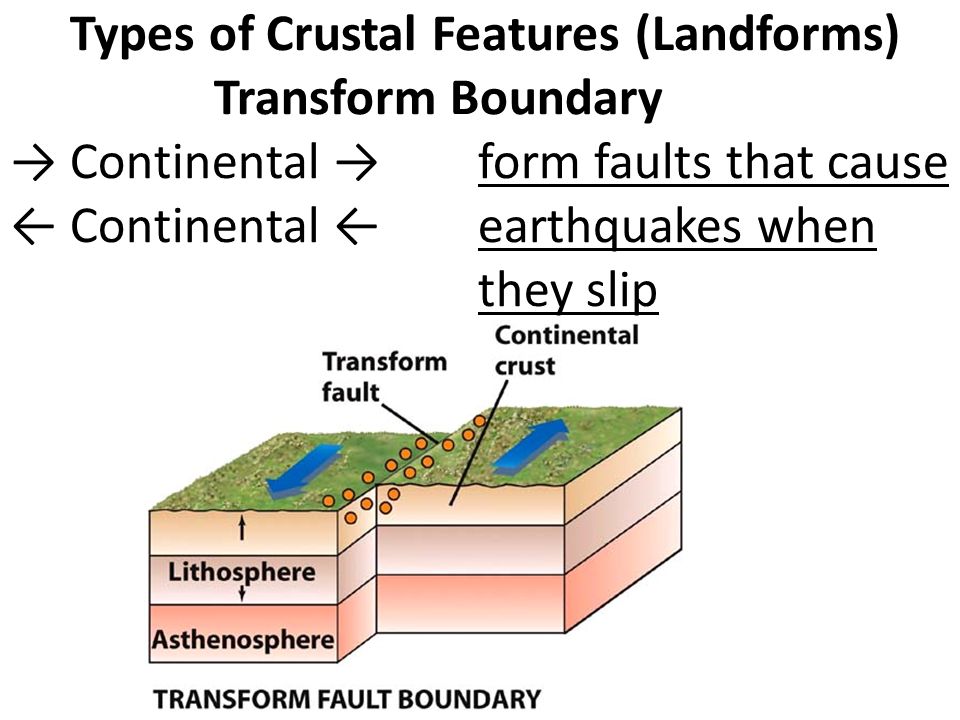 Types of Crustal Features (Landforms)
Transform Boundary

→ Continental →
← Continental ←

form faults that cause earthquakes when they slip

Transform fault

Continental crust

Lithosphere

Asthenosphere

TRANSFORM FAULT BOUNDARY